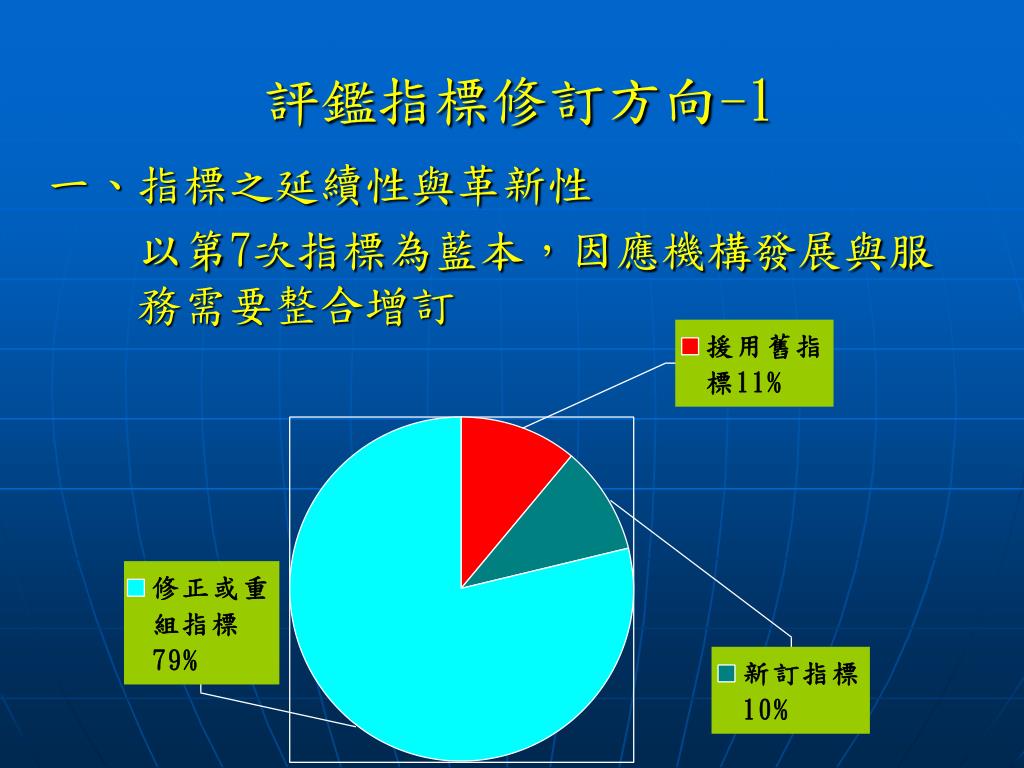 評鑑指標修訂方向-1

一、指標之延續性與革新性

以第7次指標為藍本，因應機構發展與服務需要整合增訂

援用舊指標11%

修正或重組指標 79%

新訂指標 10%